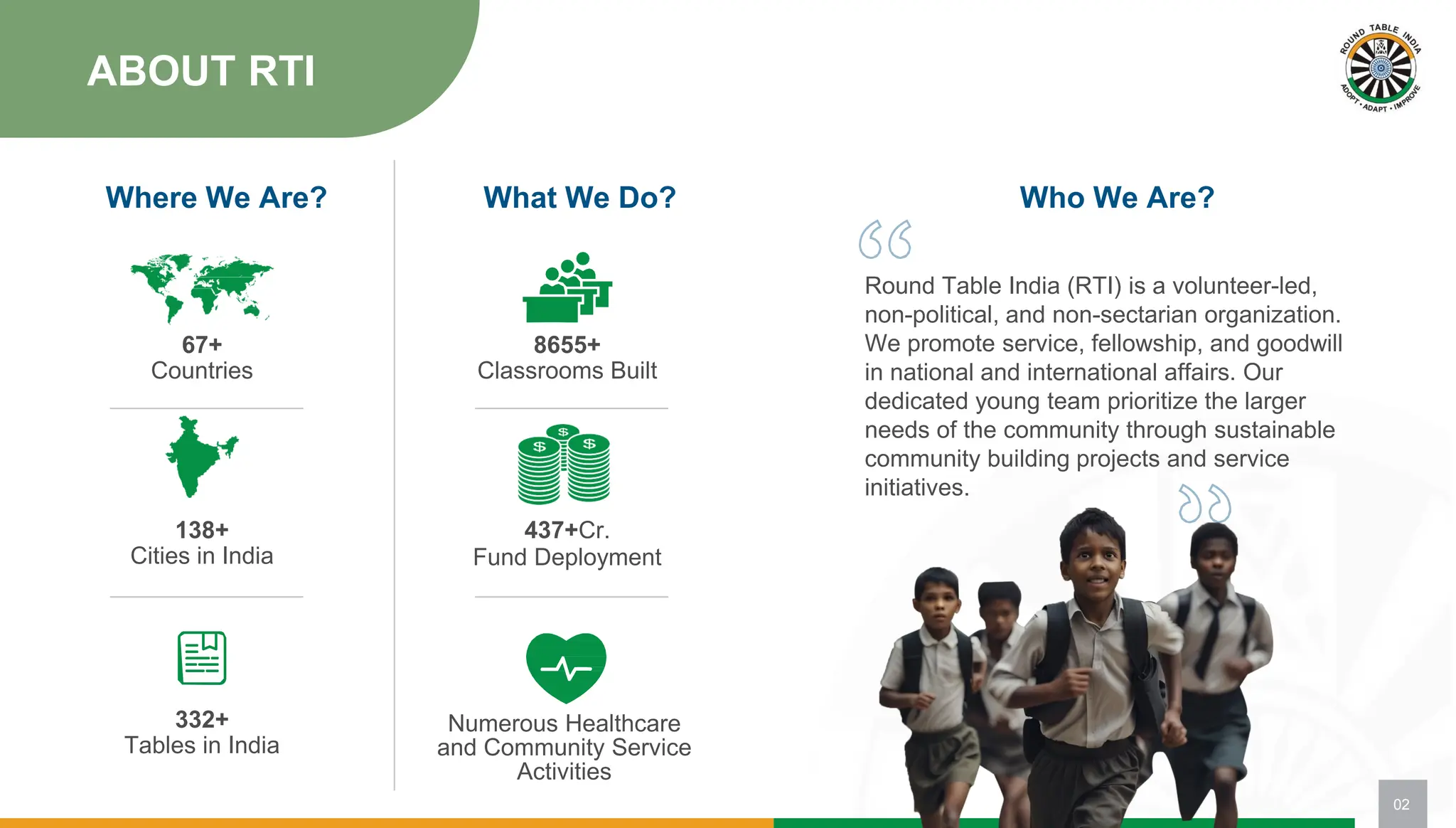 ABOUT RTI

ROUND TABLE INDIA
ADOPT • ADAPT • IMPROVE

Where We Are?

67+
Countries

138+
Cities in India

332+
Tables in India

What We Do?

8655+
Classrooms Built

437+Cr.
Fund Deployment

Numerous Healthcare and Community Service Activities

Who We Are?

Round Table India (RTI) is a volunteer-led, non-political, and non-sectarian organization. We promote service, fellowship, and goodwill in national and international affairs. Our dedicated young team prioritize the larger needs of the community through sustainable community building projects and service initiatives.

02